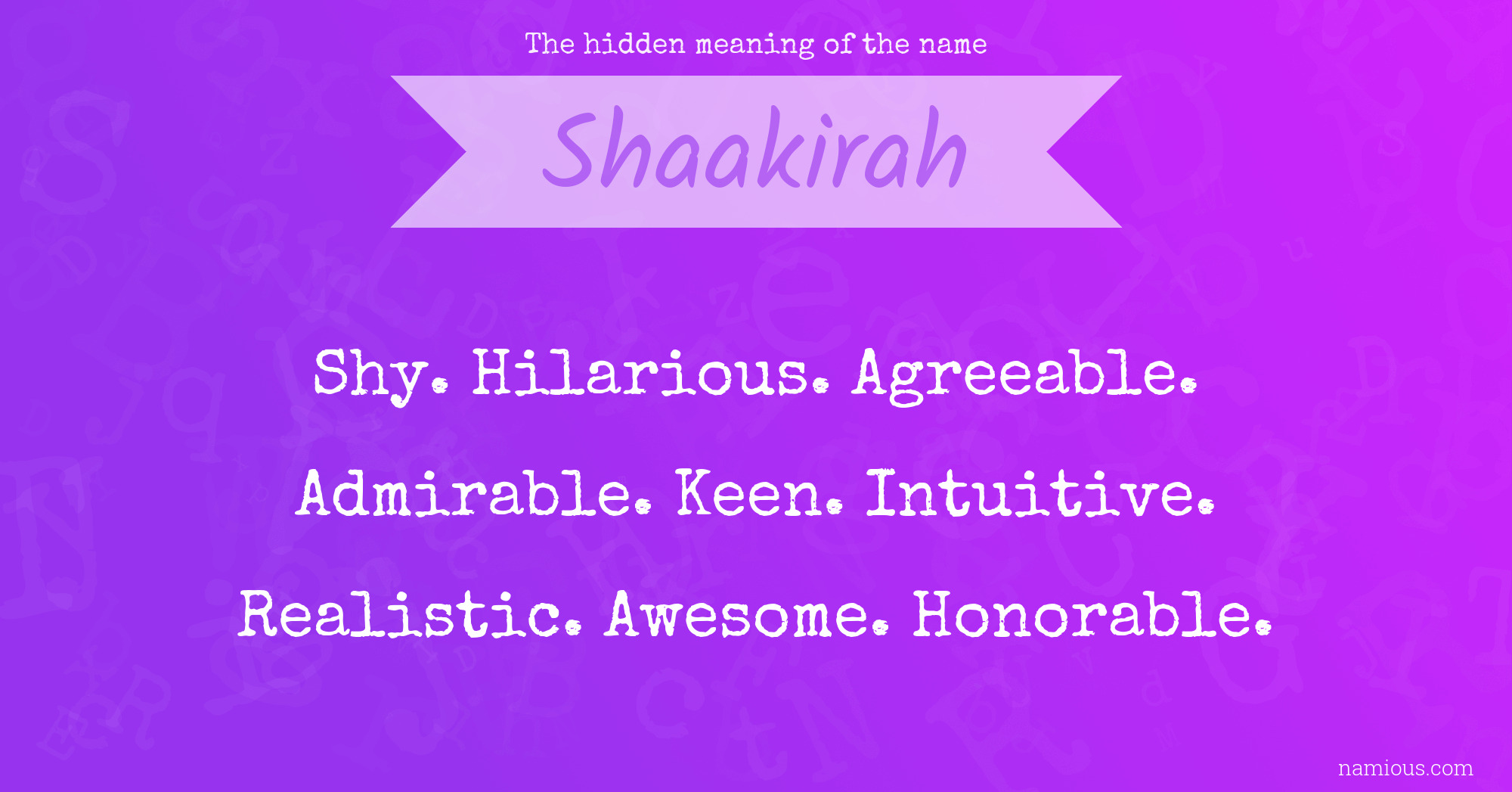 The hidden meaning of the name

Shaakirah

Shy. Hilarious. Agreeable.

Admirable. Keen. Intuitive.

Realistic. Awesome. Honorable.

namious.com